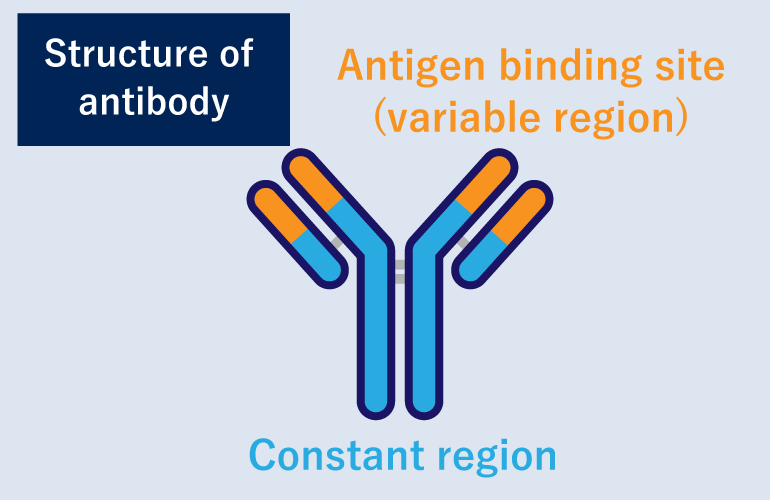 Structure of antibody

Antigen binding site
(variable region)

Constant region